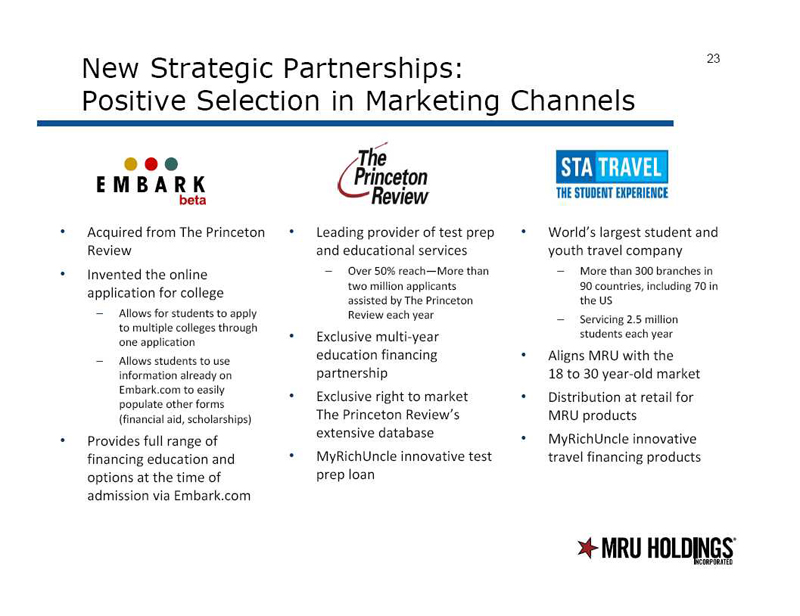 23

New Strategic Partnerships:
Positive Selection in Marketing Channels

EMBARK
beta

• Acquired from The Princeton Review
• Invented the online application for college
– Allows for students to apply to multiple colleges through one application
– Allows students to use information already on Embark.com to easily populate other forms (financial aid, scholarships)
• Provides full range of financing education and options at the time of admission via Embark.com

The Princeton Review

• Leading provider of test prep and educational services
– Over 50% reach—More than two million applicants assisted by The Princeton Review each year
• Exclusive multi-year education financing partnership
• Exclusive right to market The Princeton Review's extensive database
• MyRichUncle innovative test prep loan

STA TRAVEL
THE STUDENT EXPERIENCE

• World's largest student and youth travel company
– More than 300 branches in 90 countries, including 70 in the US
– Servicing 2.5 million students each year
• Aligns MRU with the 18 to 30 year-old market
• Distribution at retail for MRU products
• MyRichUncle innovative travel financing products

MRU HOLDINGS
INCORPORATED